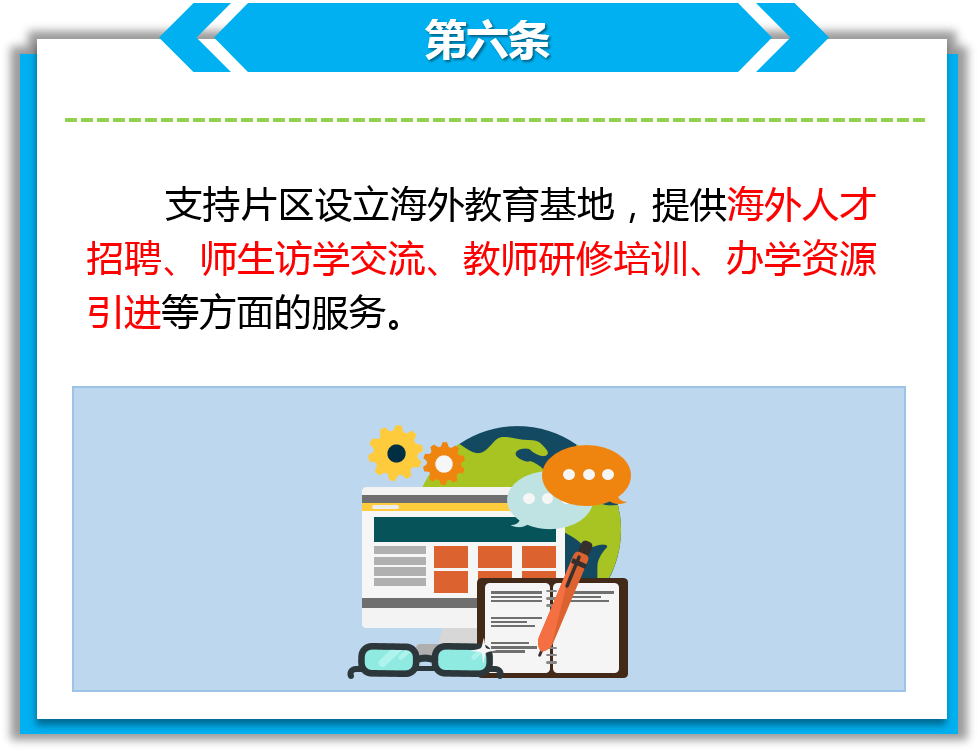 第六条

支持片区设立海外教育基地，提供海外人才招聘、师生访学交流、教师研修培训、办学资源引进等方面的服务。